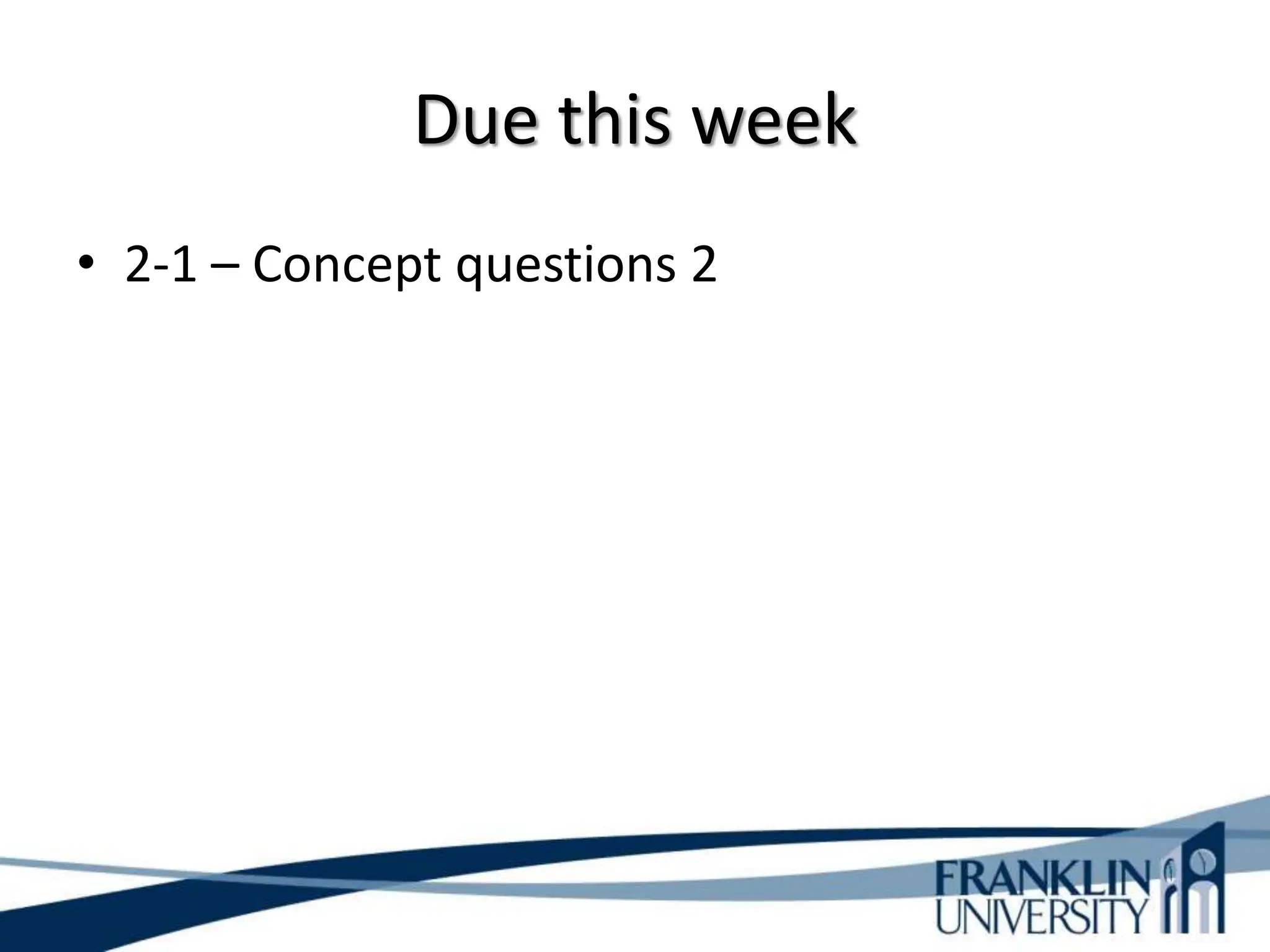 Due this week

• 2-1 – Concept questions 2

FRANKLIN
UNIVERSITY